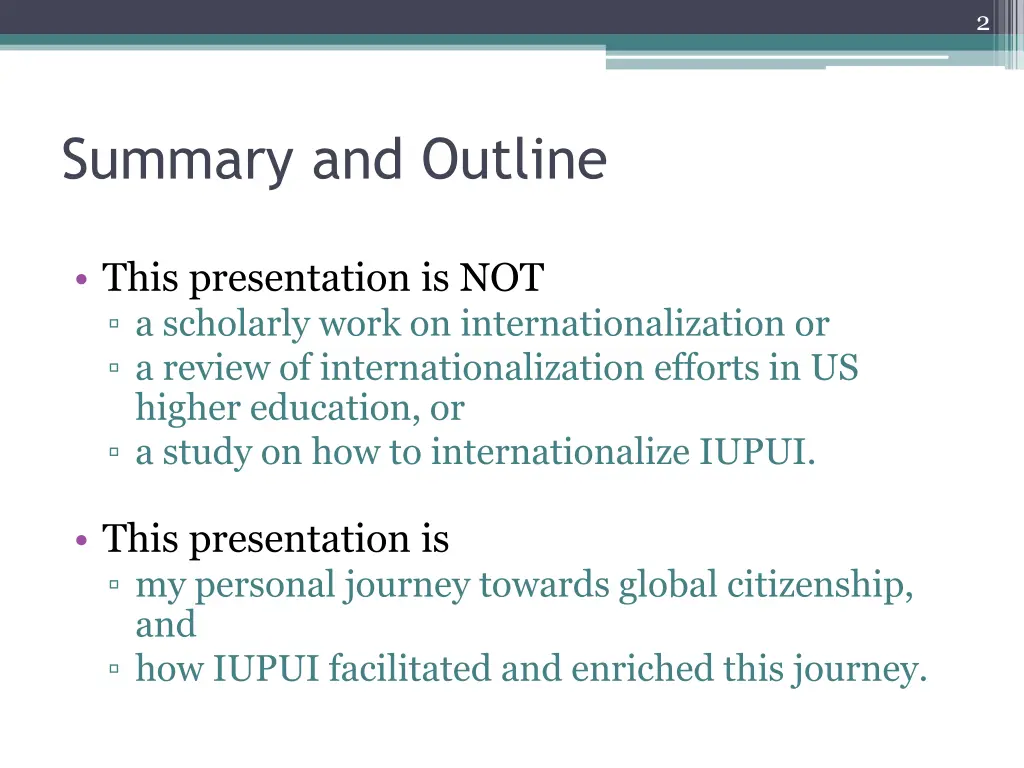 2

Summary and Outline

• This presentation is NOT
▫ a scholarly work on internationalization or
▫ a review of internationalization efforts in US higher education, or
▫ a study on how to internationalize IUPUI.

• This presentation is
▫ my personal journey towards global citizenship, and
▫ how IUPUI facilitated and enriched this journey.